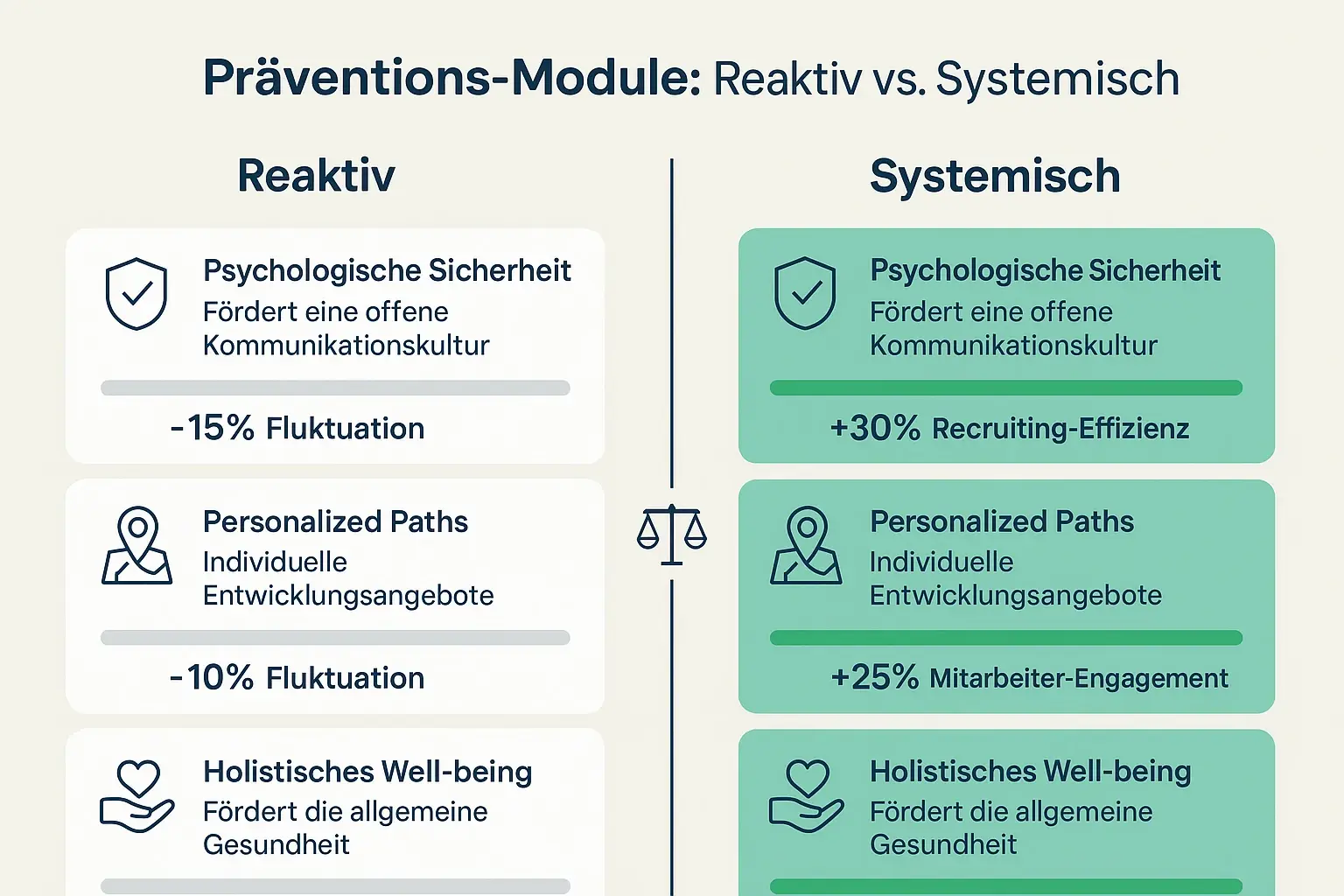 Präventions-Module: Reaktiv vs. Systemisch

Reaktiv

Psychologische Sicherheit
Fördert eine offene Kommunikationskultur

-15% Fluktuation

Personalized Paths
Individuelle Entwicklungsangebote

-10% Fluktuation

Holistisches Well-being
Fördert die allgemeine Gesundheit

Systemisch

Psychologische Sicherheit
Fördert eine offene Kommunikationskultur

+30% Recruiting-Effizienz

Personalized Paths
Individuelle Entwicklungsangebote

+25% Mitarbeiter-Engagement

Holistisches Well-being
Fördert die allgemeine Gesundheit